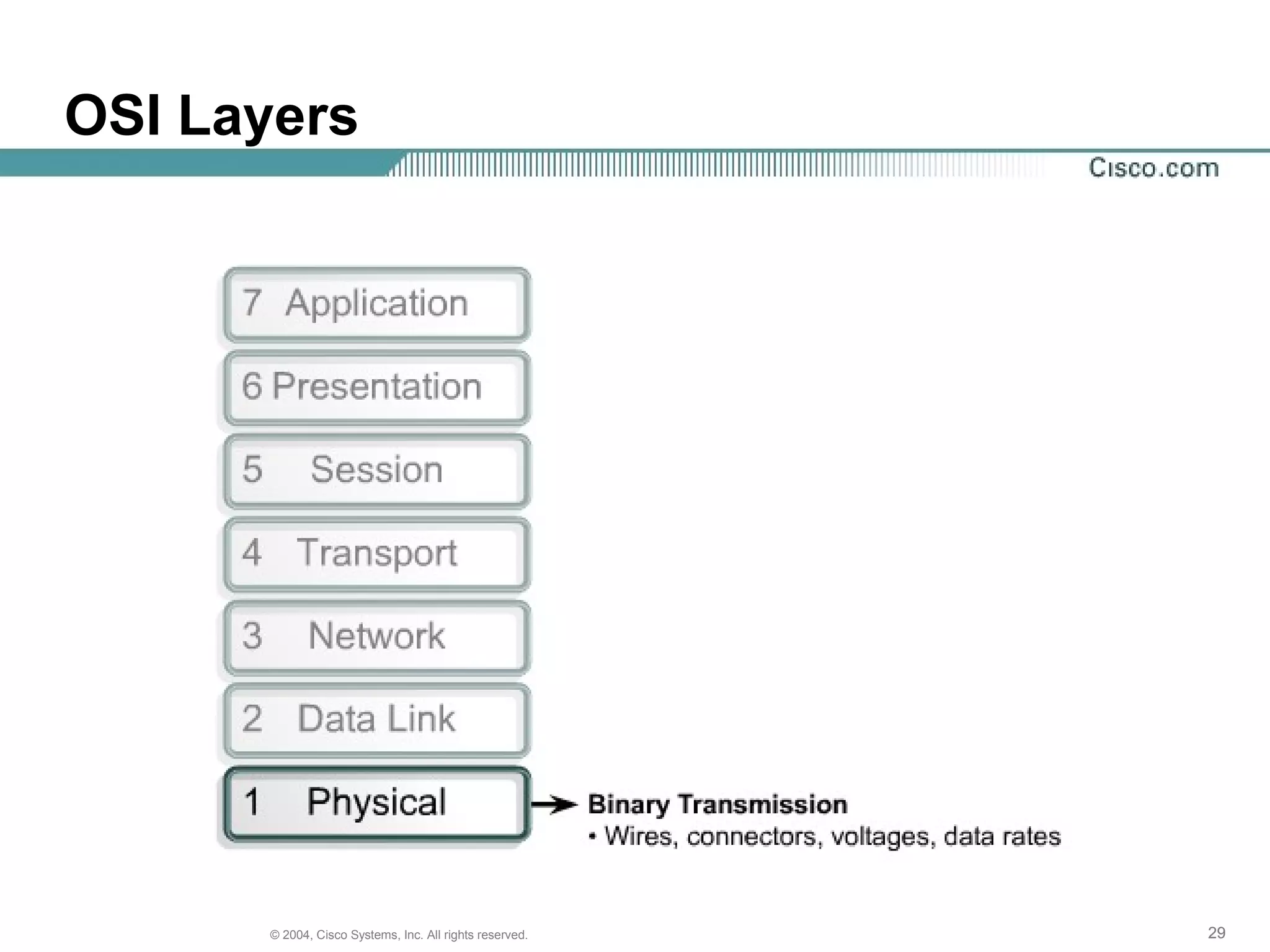 OSI Layers

Cisco.com

7 Application

6 Presentation

5 Session

4 Transport

3 Network

2 Data Link

1 Physical

Binary Transmission
• Wires, connectors, voltages, data rates

© 2004, Cisco Systems, Inc. All rights reserved.

29